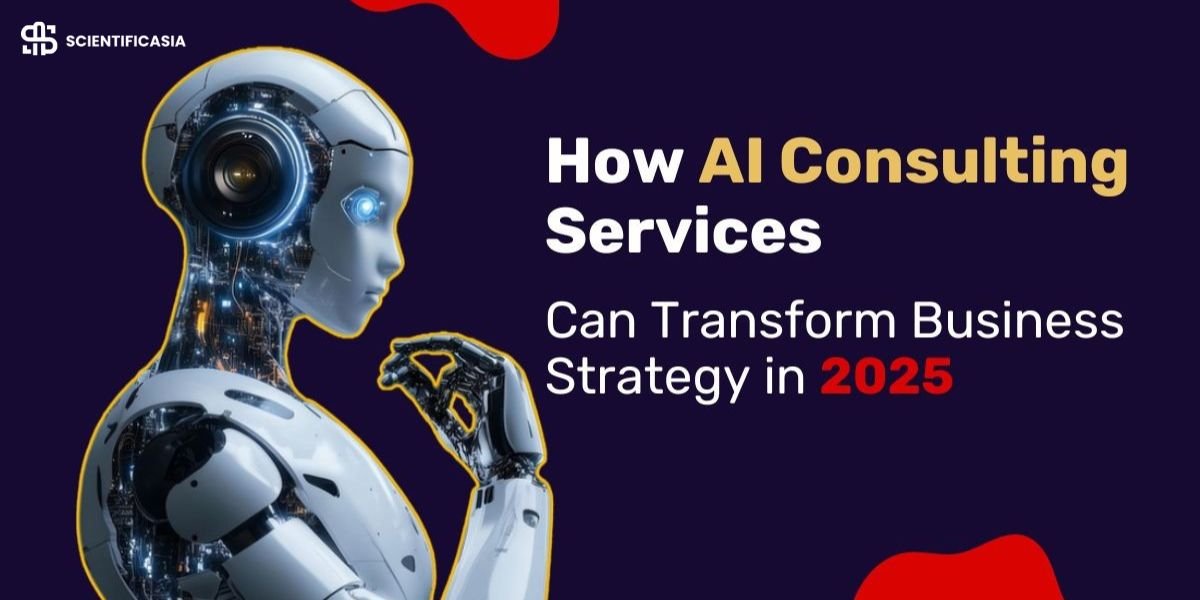 SCIENTIFICASIA

How AI Consulting Services

Can Transform Business Strategy in 2025